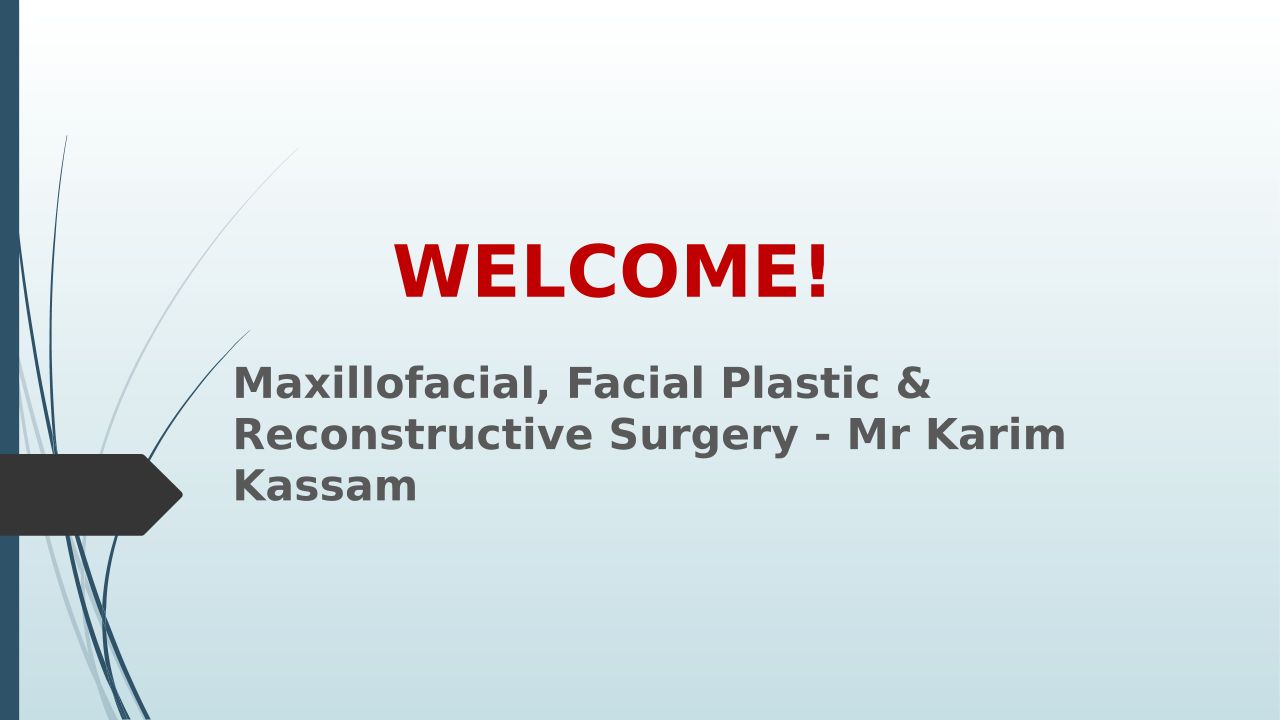 WELCOME!

Maxillofacial, Facial Plastic & Reconstructive Surgery - Mr Karim Kassam